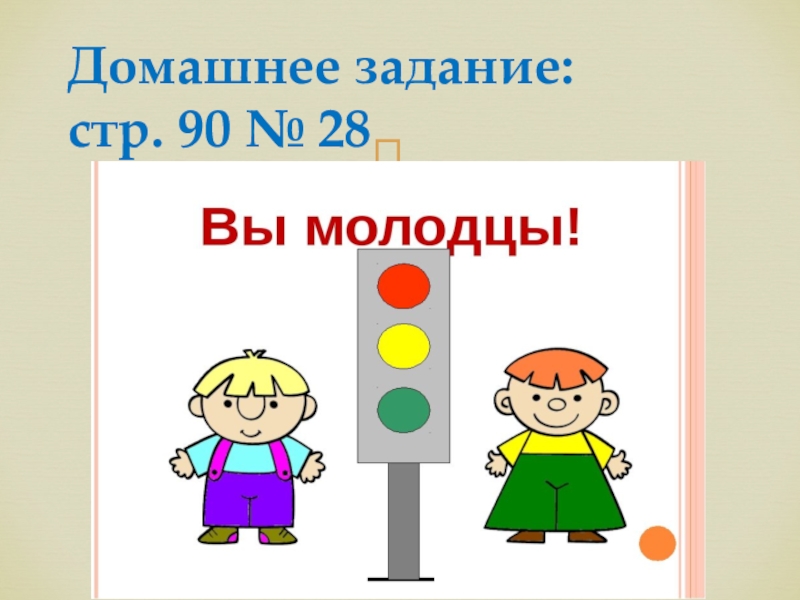 Домашнее задание:
стр. 90 № 28

Вы молодцы!